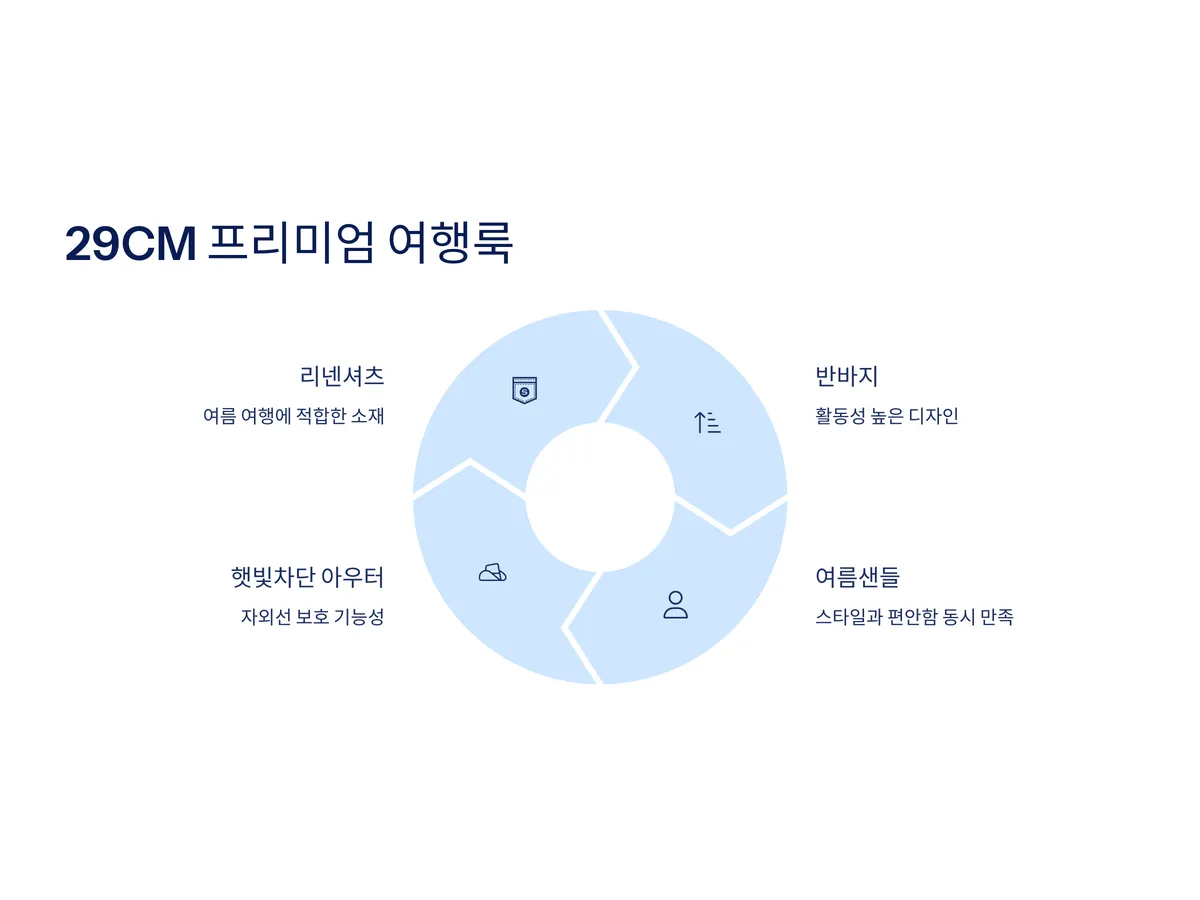 29CM 프리미엄 여행룩

리넨셔츠

여름 여행에 적합한 소재

반바지

활동성 높은 디자인

햇빛차단 아우터

자외선 보호 기능성

여름샌들

스타일과 편안함 동시 만족